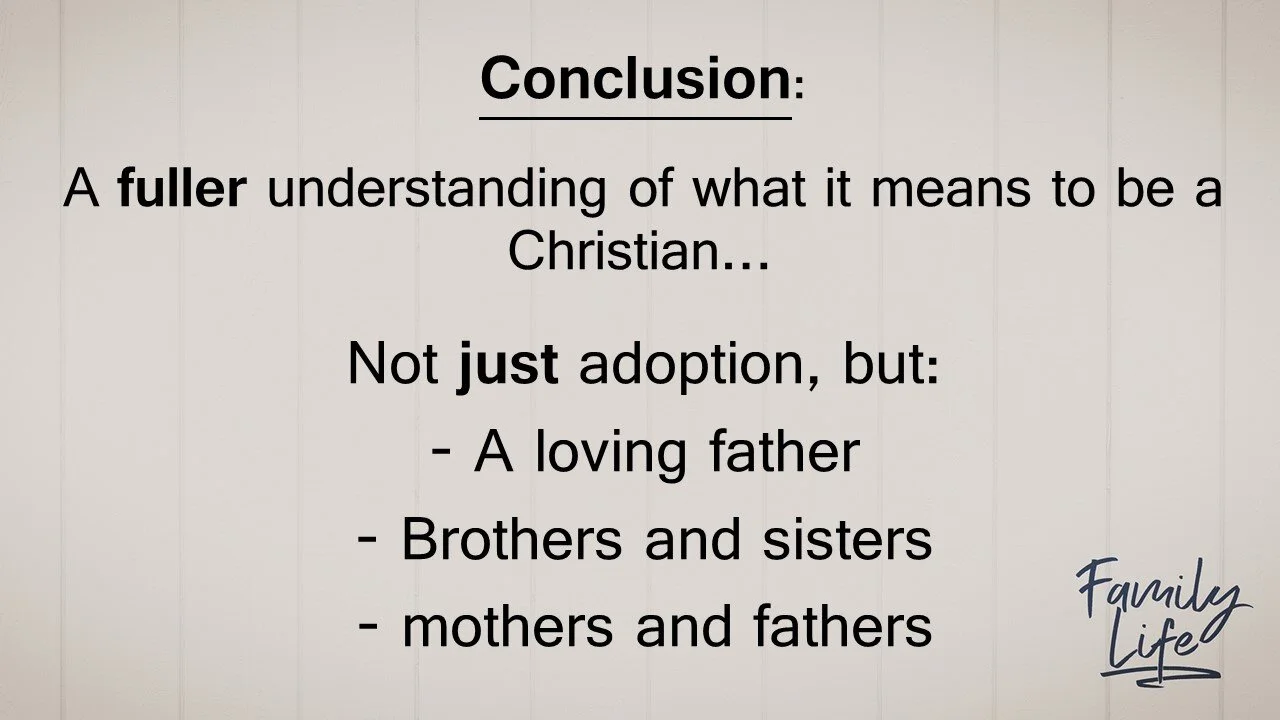 Conclusion:

A fuller understanding of what it means to be a Christian...

Not just adoption, but:

- A loving father

- Brothers and sisters

- mothers and fathers

Family Life